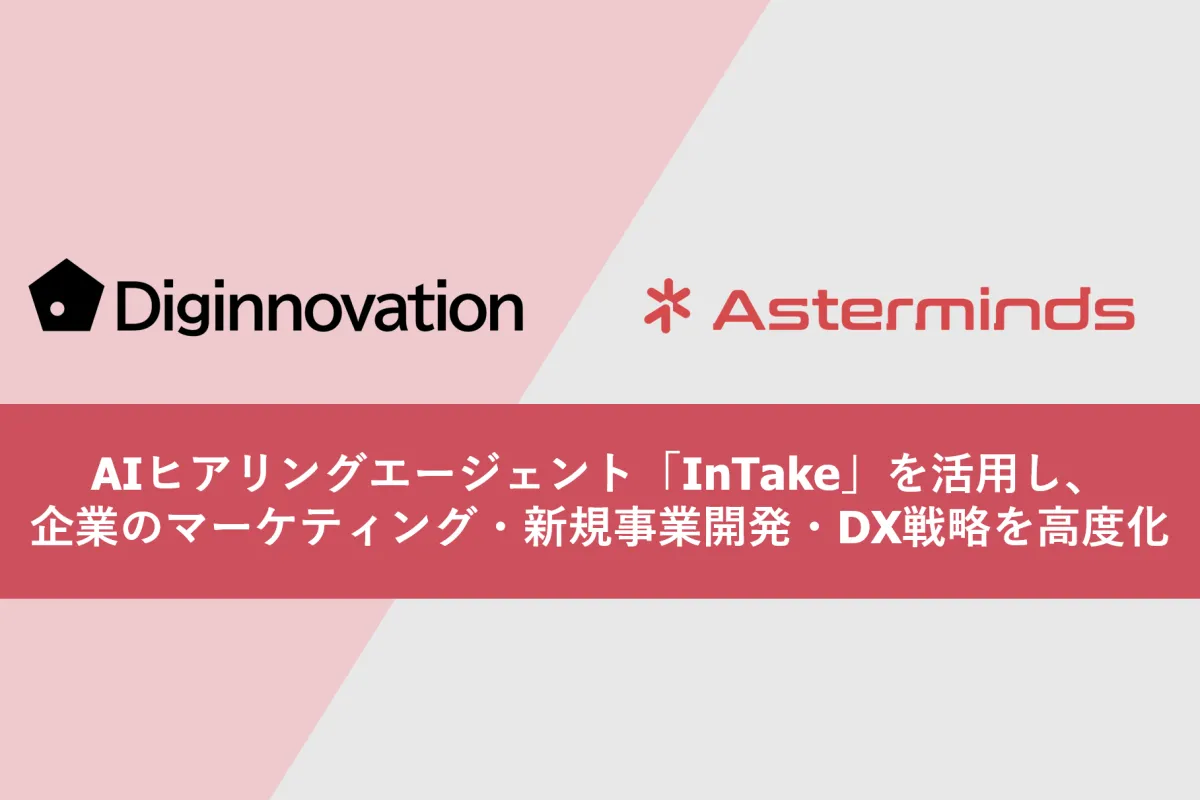 Diginnovation

Asterminds

AIヒアリングエージェント「InTake」を活用し、
企業のマーケティング・新規事業開発・DX戦略を高度化